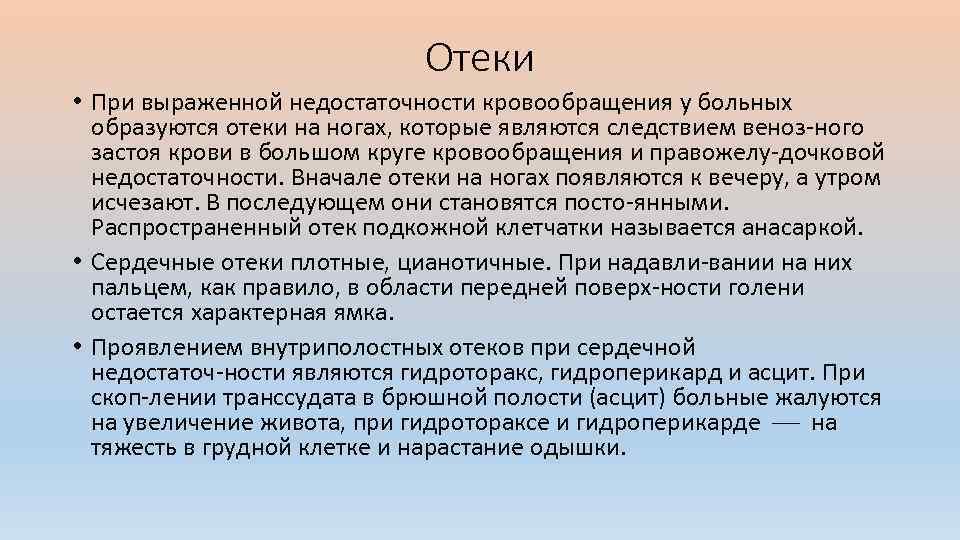 Отеки

• При выраженной недостаточности кровообращения у больных образуются отеки на ногах, которые являются следствием веноз-ного застоя крови в большом круге кровообращения и правожелу-дочковой недостаточности. Вначале отеки на ногах появляются к вечеру, а утром исчезают. В последующем они становятся посто-янными. Распространенный отек подкожной клетчатки называется анасаркой.

• Сердечные отеки плотные, цианотичные. При надавли-вании на них пальцем, как правило, в области передней поверх-ности голени остается характерная ямка.

• Проявлением внутриполостных отеков при сердечной недостаточ-ности являются гидроторакс, гидроперикард и асцит. При скоп-лении транссудата в брюшной полости (асцит) больные жалуются на увеличение живота, при гидротораксе и гидроперикарде — на тяжесть в грудной клетке и нарастание одышки.